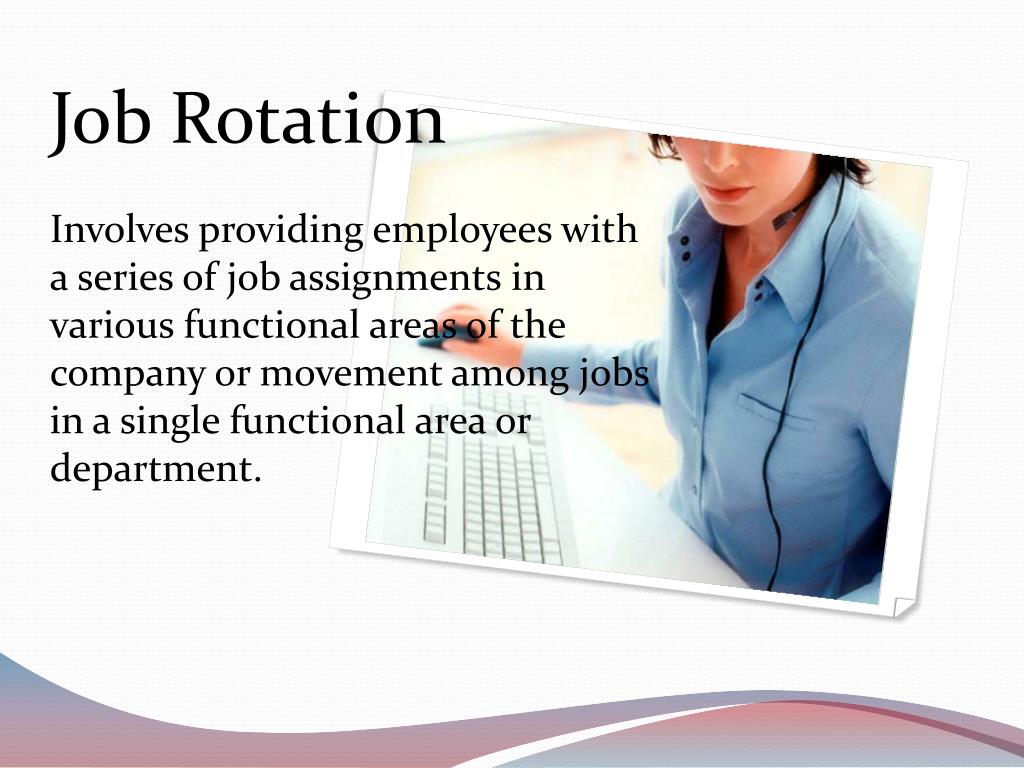 Job Rotation

Involves providing employees with a series of job assignments in various functional areas of the company or movement among jobs in a single functional area or department.